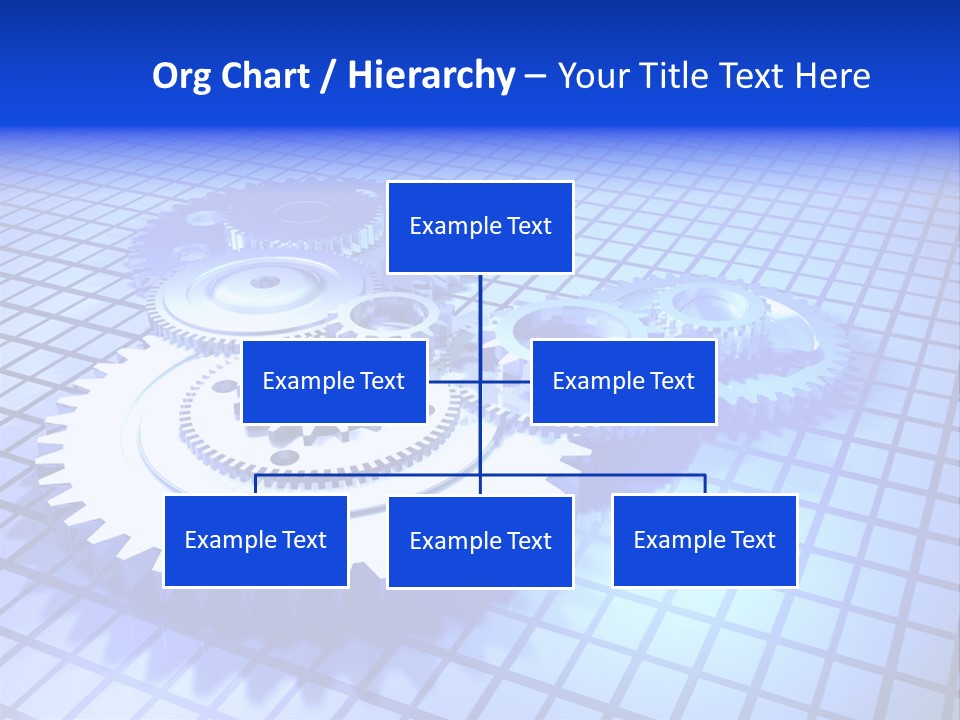 Org Chart / Hierarchy – Your Title Text Here

Example Text

Example Text

Example Text

Example Text

Example Text

Example Text